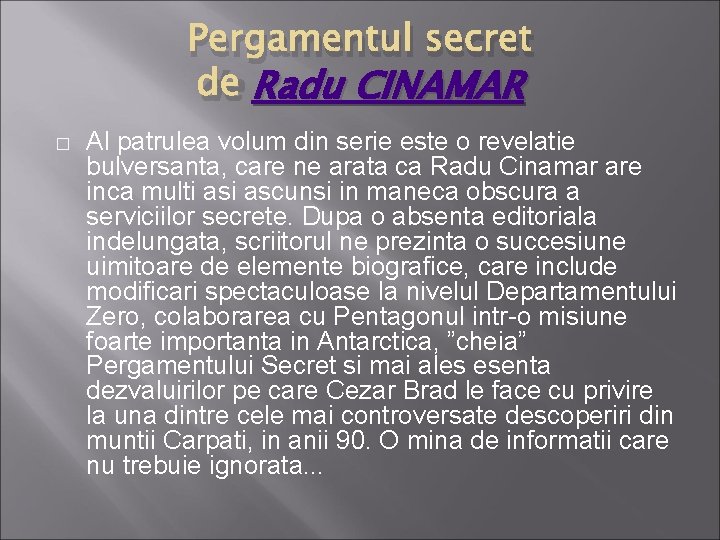 Pergamentul secret de Radu CINAMAR

Al patrulea volum din serie este o revelatie bulversanta, care ne arata ca Radu Cinamar are inca multi asi ascunsi in maneca obscura a serviciilor secrete. Dupa o absenta editoriala indelungata, scriitorul ne prezinta o succesiune uimitoare de elemente biografice, care include modificari spectaculoase la nivelul Departamentului Zero, colaborarea cu Pentagonul intr-o misiune foarte importanta in Antarctica, ”cheia” Pergamentului Secret si mai ales esenta dezvaluirilor pe care Cezar Brad le face cu privire la una dintre cele mai controversate descoperiri din muntii Carpati, in anii 90. O mina de informatii care nu trebuie ignorata...